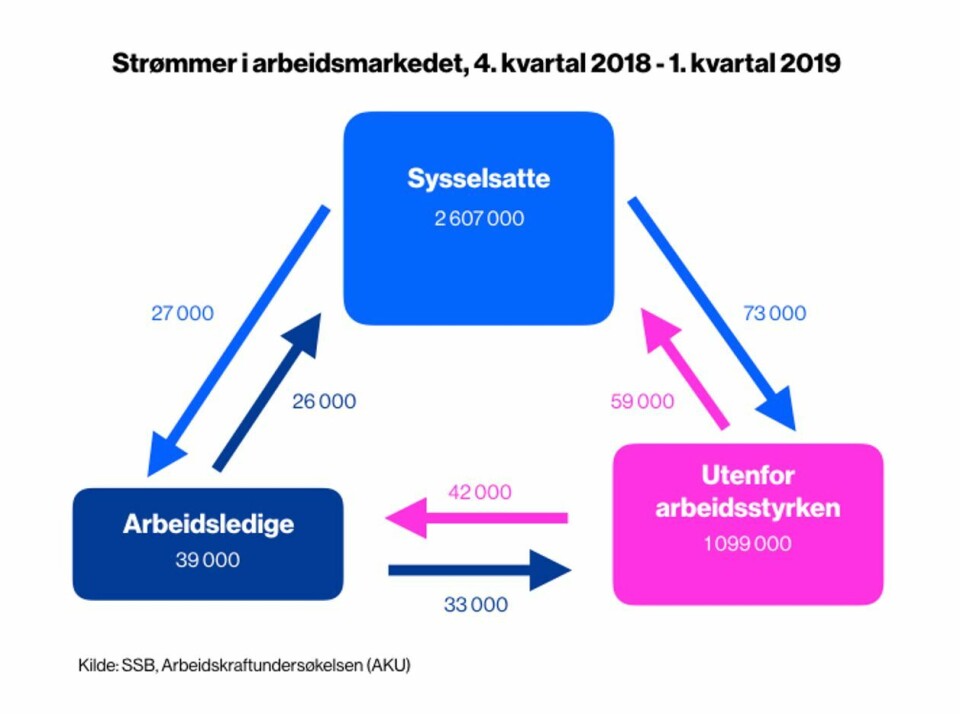 Strømmer i arbeidsmarkedet, 4. kvartal 2018 - 1. kvartal 2019

Sysselsatte
2 607 000

27 000

26 000

73 000

59 000

Arbeidsledige
39 000

42 000

33 000

Utenfor arbeidsstyrken
1 099 000

Kilde: SSB, Arbeidskraftundersøkelsen (AKU)